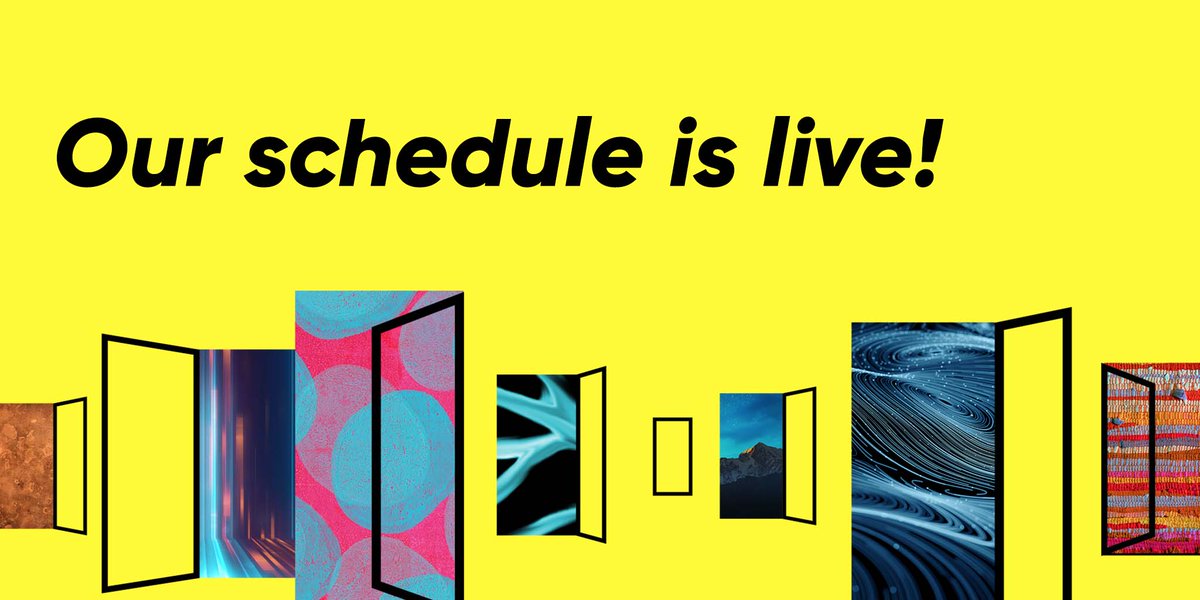 Our schedule is live!